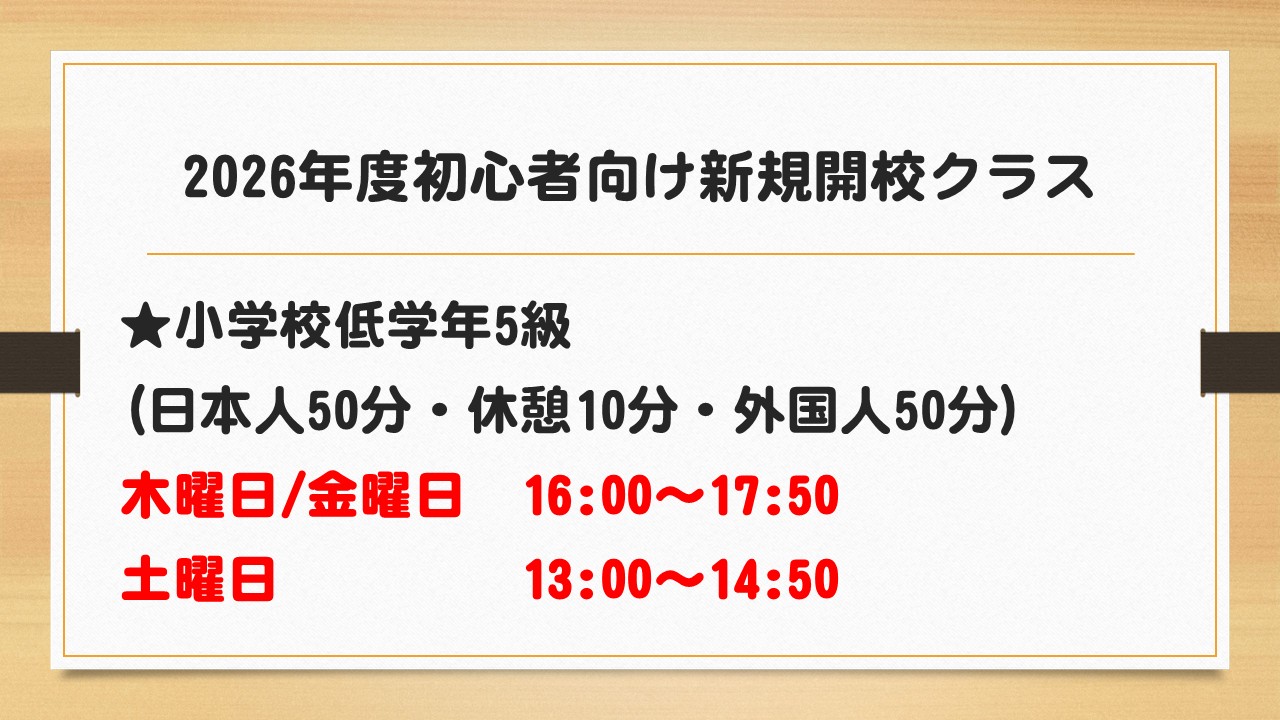 2026年度初心者向け新規開校クラス

★小学校低学年5級
(日本人50分・休憩10分・外国人50分)
木曜日/金曜日　16:00～17:50
土曜日　13:00～14:50